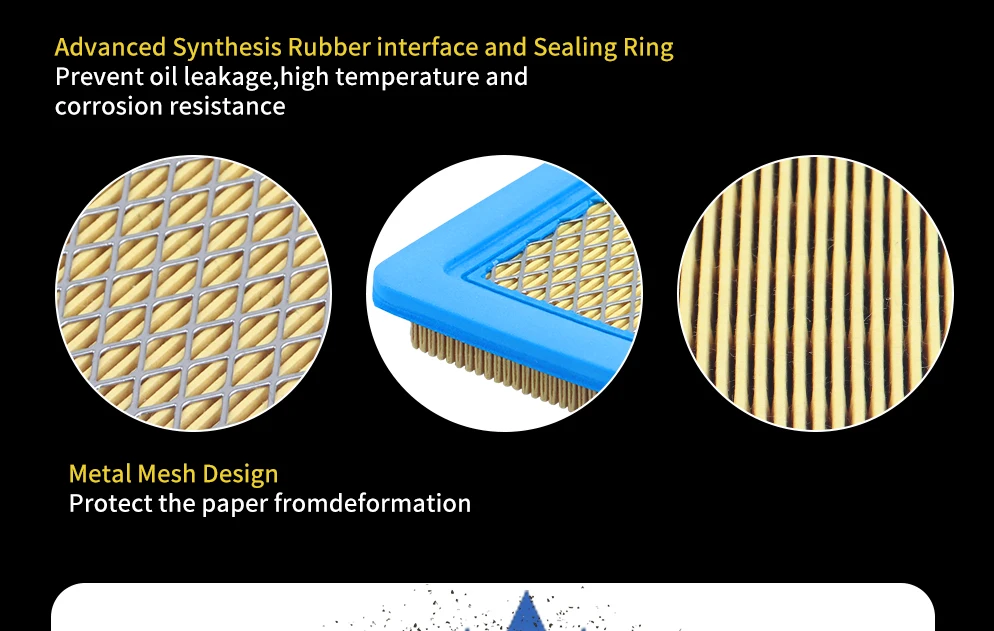 Advanced Synthesis Rubber interface and Sealing Ring
Prevent oil leakage,high temperature and corrosion resistance

Metal Mesh Design
Protect the paper fromdeformation